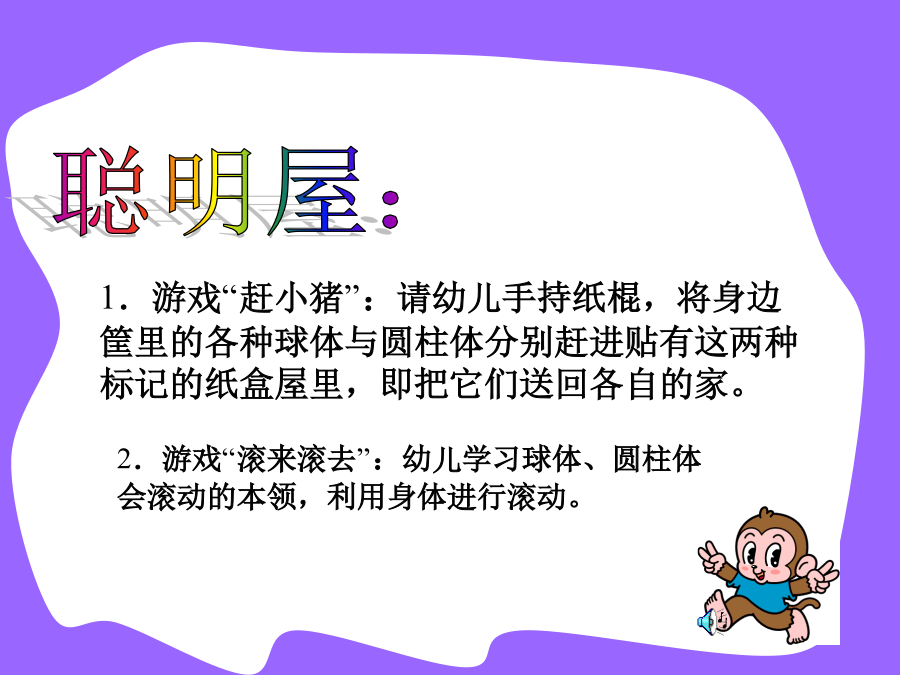 聪明屋:

1．游戏“赶小猪”：请幼儿手持纸棍，将身边筐里的各种球体与圆柱体分别赶进贴有这两种标记的纸盒屋里，即把它们送回各自的家。

2．游戏“滚来滚去”：幼儿学习球体、圆柱体会滚动的本领，利用身体进行滚动。